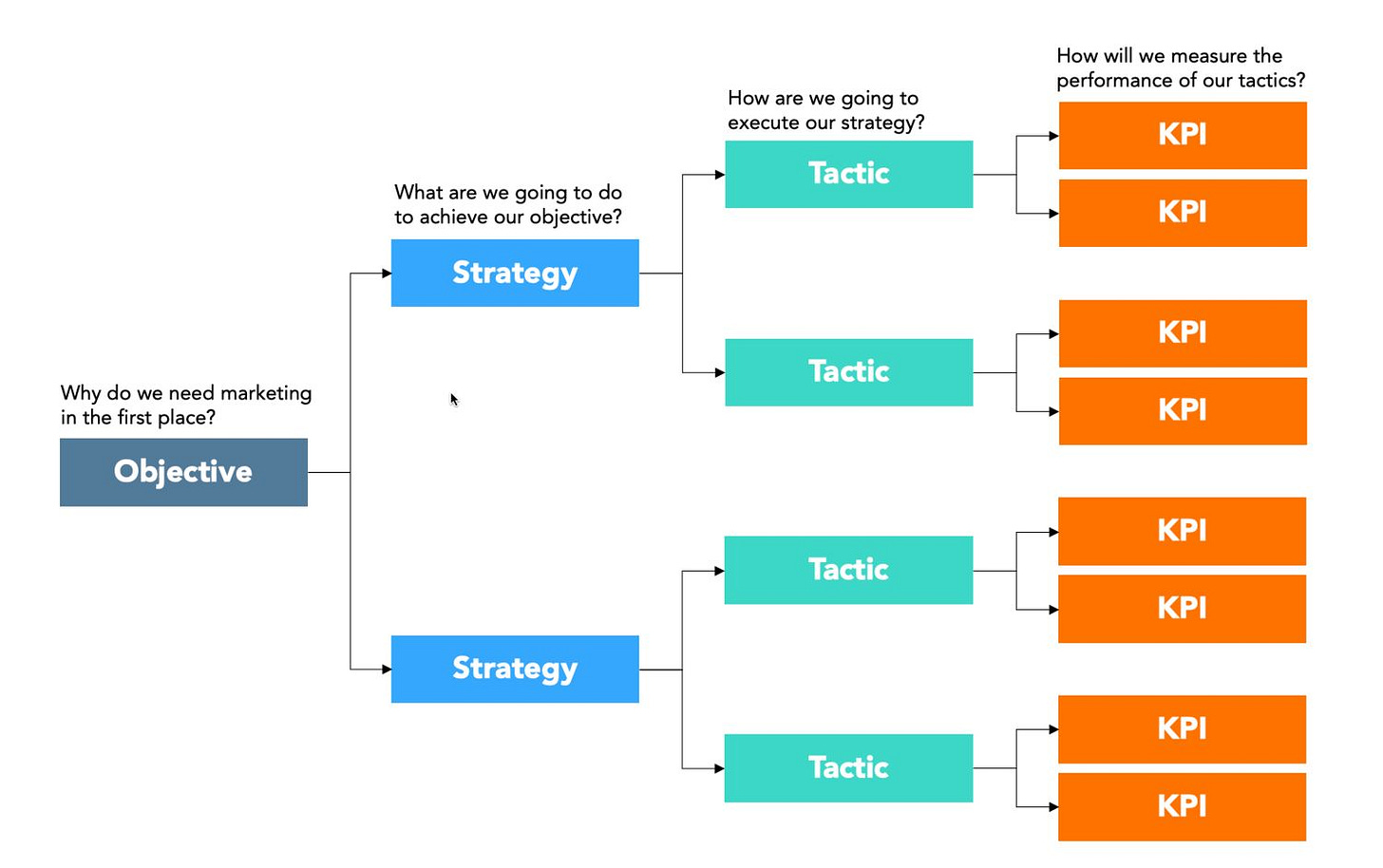 Why do we need marketing in the first place?

Objective

What are we going to do to achieve our objective?

Strategy

Strategy

How are we going to execute our strategy?

Tactic

Tactic

Tactic

Tactic

How will we measure the performance of our tactics?

KPI

KPI

KPI

KPI

KPI

KPI

KPI

KPI